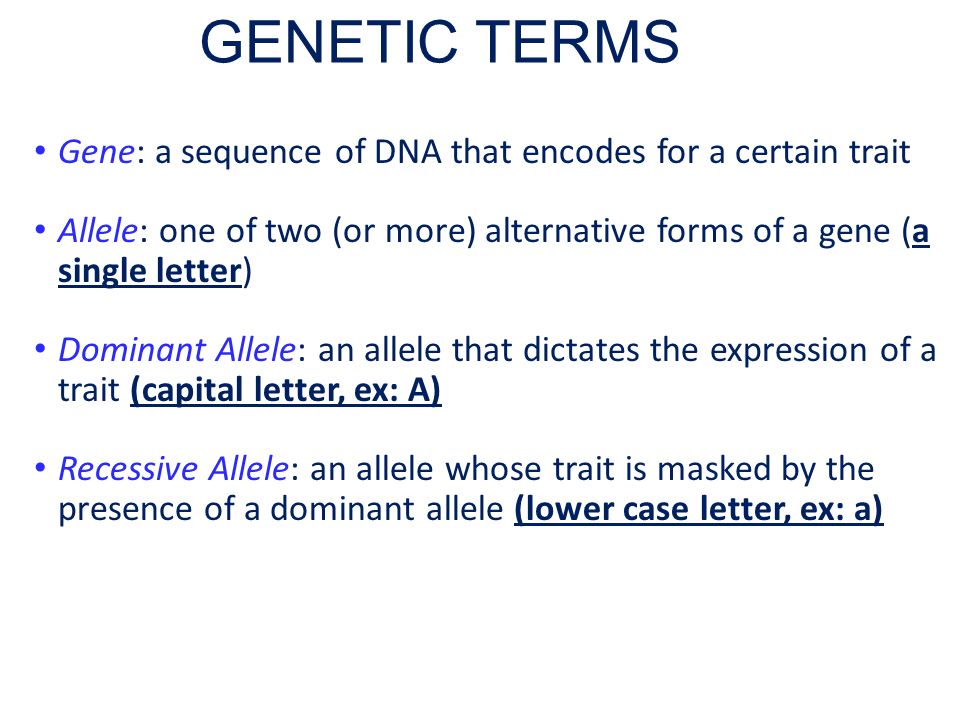 GENETIC TERMS

• Gene: a sequence of DNA that encodes for a certain trait

• Allele: one of two (or more) alternative forms of a gene (a single letter)

• Dominant Allele: an allele that dictates the expression of a trait (capital letter, ex: A)

• Recessive Allele: an allele whose trait is masked by the presence of a dominant allele (lower case letter, ex: a)